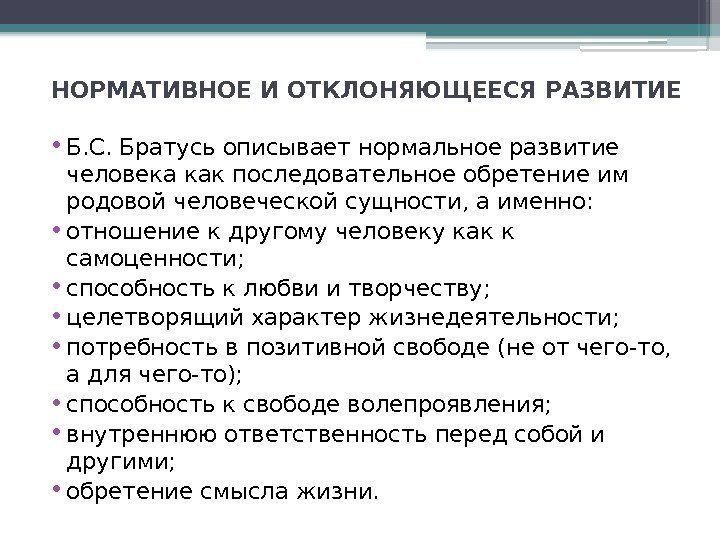 НОРМАТИВНОЕ И ОТКЛОНЯЮЩЕЕСЯ РАЗВИТИЕ

• Б.С. Братусь описывает нормальное развитие человека как последовательное обретение им родовой человеческой сущности, а именно:
• отношение к другому человеку как к самоценности;
• способность к любви и творчеству;
• целетворящий характер жизнедеятельности;
• потребность в позитивной свободе (не от чего-то, а для чего-то);
• способность к свободе волепроявления;
• внутреннюю ответственность перед собой и другими;
• обретение смысла жизни.